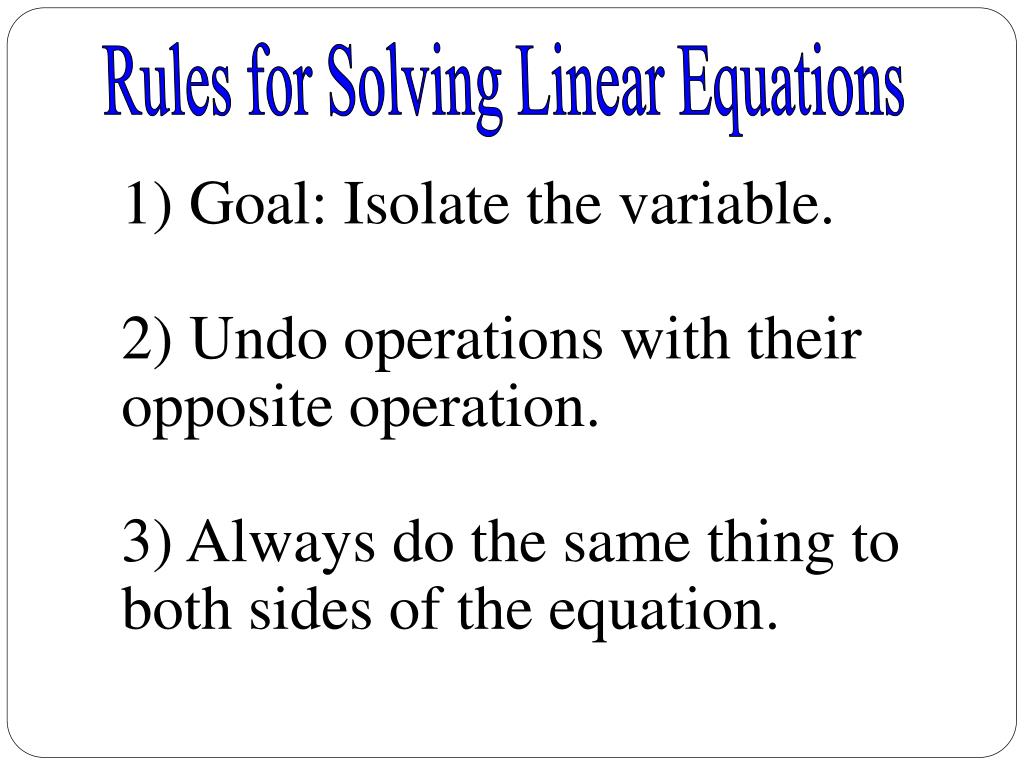 Rules for Solving Linear Equations

1) Goal: Isolate the variable.

2) Undo operations with their opposite operation.

3) Always do the same thing to both sides of the equation.